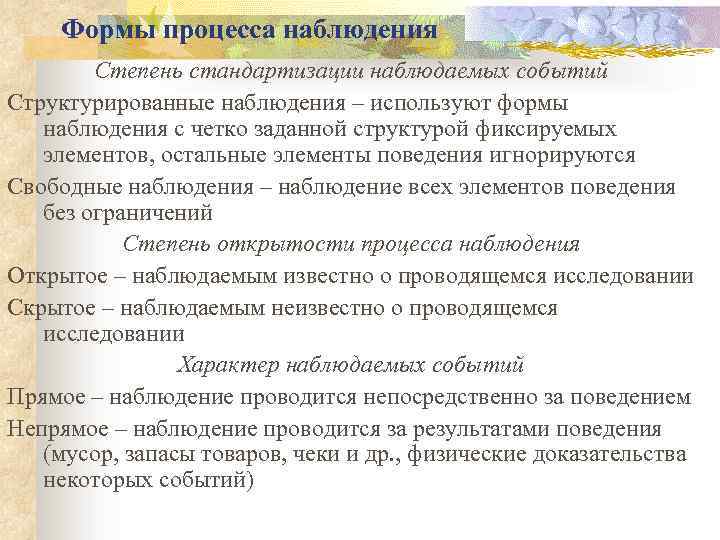 Формы процесса наблюдения

Степень стандартизации наблюдаемых событий

Структурированные наблюдения – используют формы наблюдения с четко заданной структурой фиксируемых элементов, остальные элементы поведения игнорируются

Свободные наблюдения – наблюдение всех элементов поведения без ограничений

Степень открытости процесса наблюдения

Открытое – наблюдаемым известно о проводящемся исследовании

Скрытое – наблюдаемым неизвестно о проводящемся исследовании

Характер наблюдаемых событий

Прямое – наблюдение проводится непосредственно за поведением

Непрямое – наблюдение проводится за результатами поведения (мусор, запасы товаров, чеки и др., физические доказательства некоторых событий)